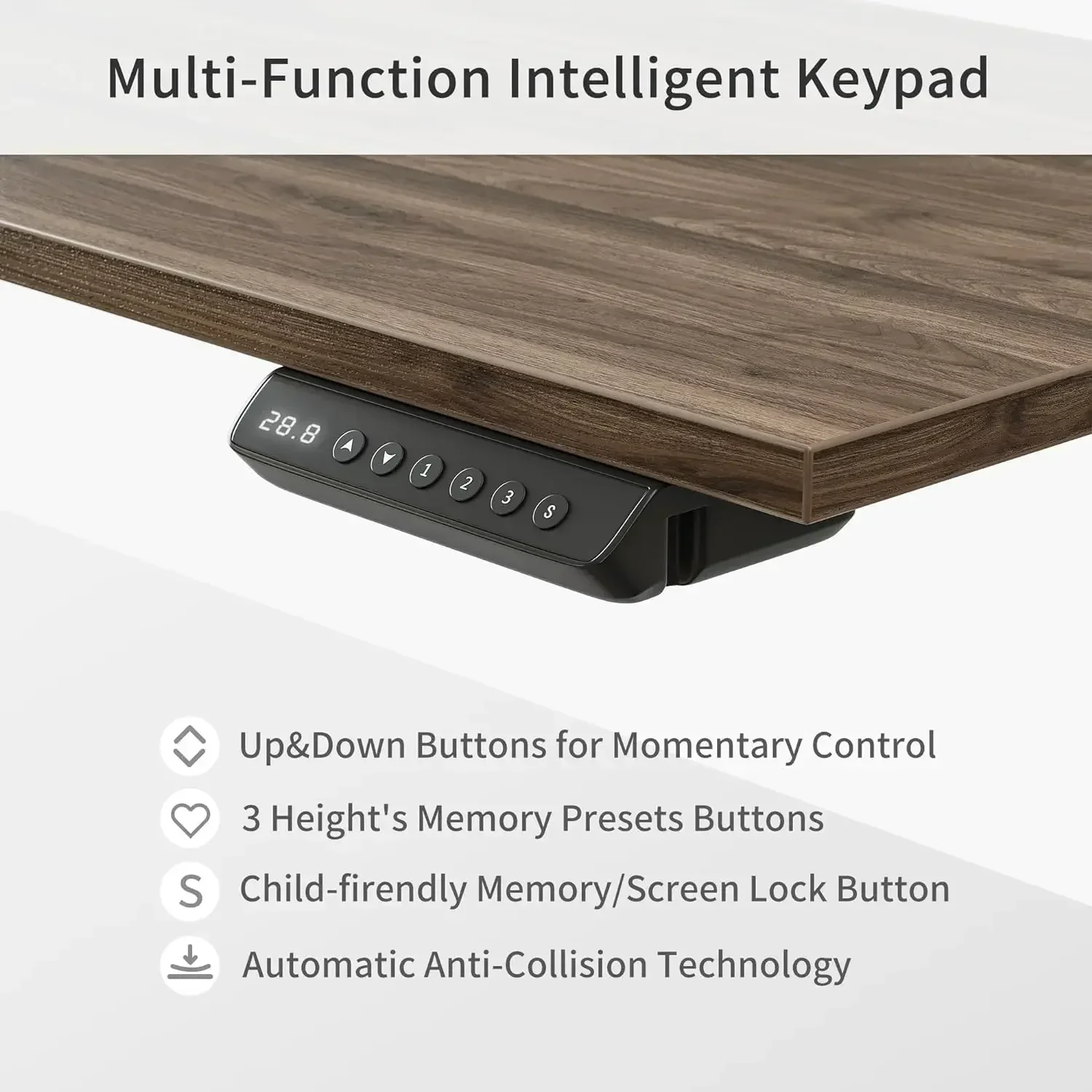 Multi-Function Intelligent Keypad

28.8

1 2 3 S

Up&Down Buttons for Momentary Control

3 Height's Memory Presets Buttons

S Child-firendly Memory/Screen Lock Button

Automatic Anti-Collision Technology